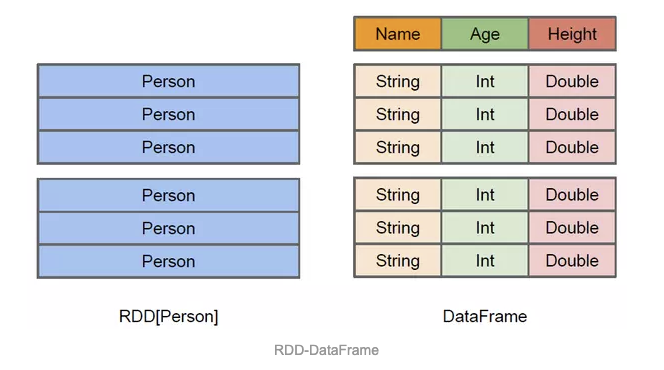 Person
Person
Person

Person
Person
Person

RDD[Person]

| Name | Age | Height |
|---|---|---|
| String | Int | Double |
| String | Int | Double |
| String | Int | Double |
| String | Int | Double |
| String | Int | Double |
| String | Int | Double |

DataFrame

RDD-DataFrame